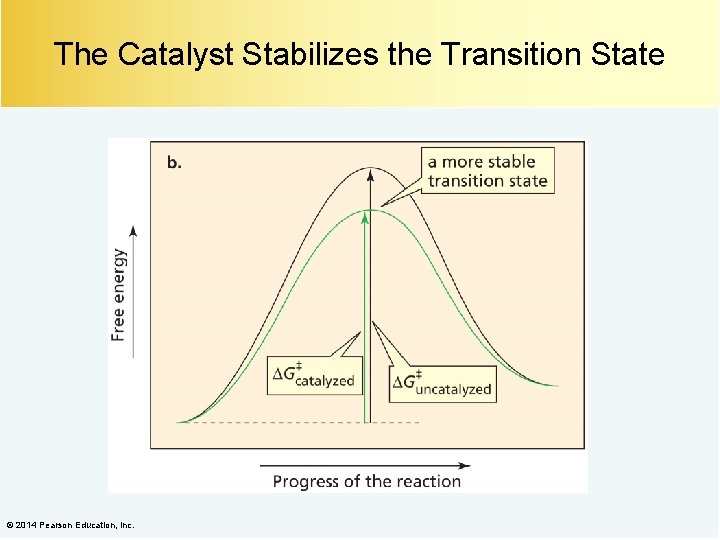 The Catalyst Stabilizes the Transition State

b.

a more stable transition state

Free energy

$\Delta G^{\ddagger}_{\text{catalyzed}}$

$\Delta G^{\ddagger}_{\text{uncatalyzed}}$

Progress of the reaction

© 2014 Pearson Education, Inc.